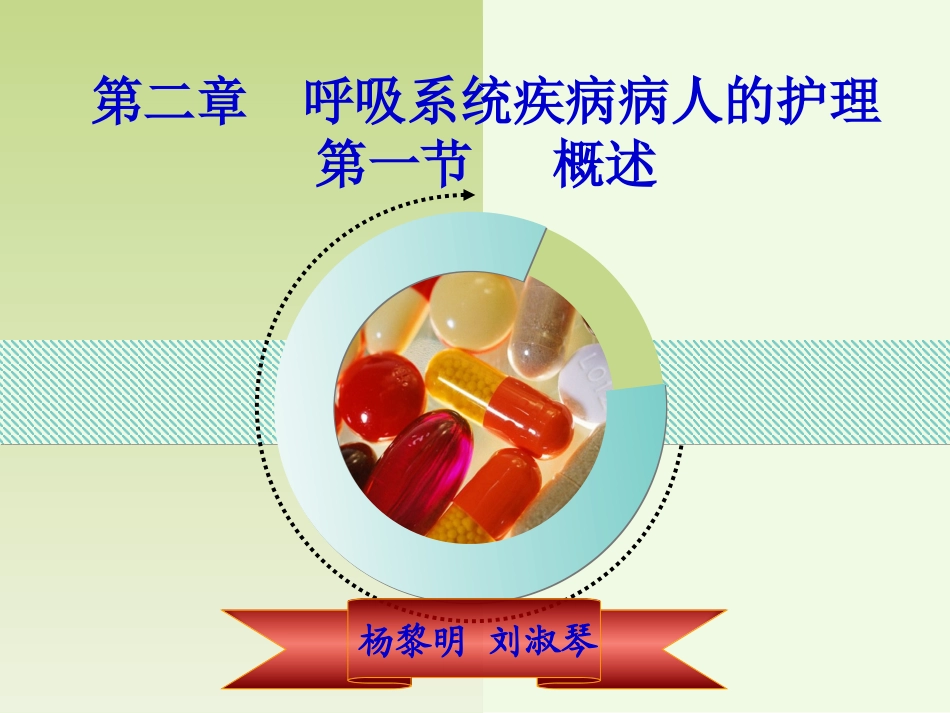 第二章　呼吸系统疾病病人的护理
第一节　　概述

杨黎明 刘淑琴